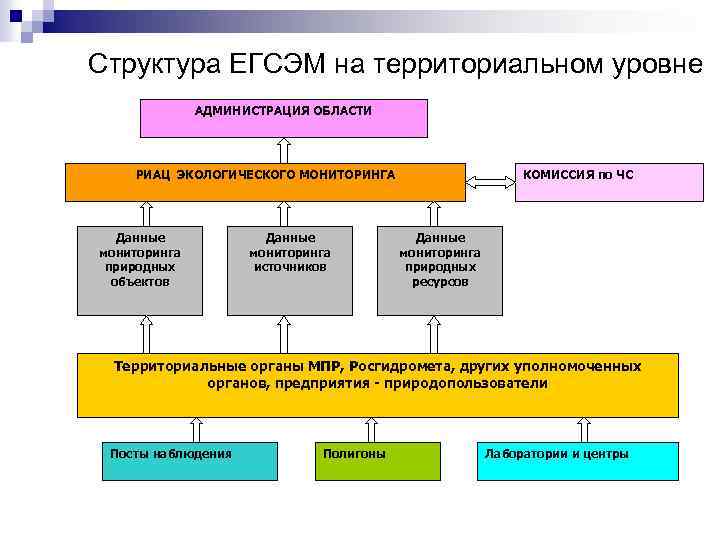 Структура ЕГСЭМ на территориальном уровне

АДМИНИСТРАЦИЯ ОБЛАСТИ

РИАЦ ЭКОЛОГИЧЕСКОГО МОНИТОРИНГА

КОМИССИЯ по ЧС

Данные мониторинга природных объектов

Данные мониторинга источников

Данные мониторинга природных ресурсов

Территориальные органы МПР, Росгидромета, других уполномоченных органов, предприятия - природопользователи

Посты наблюдения

Полигоны

Лаборатории и центры